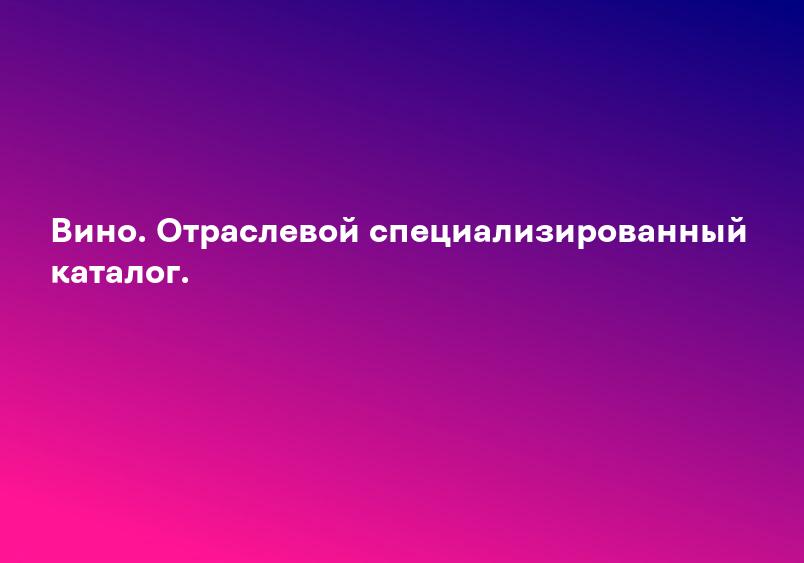 Вино. Отраслевой специализированный каталог.